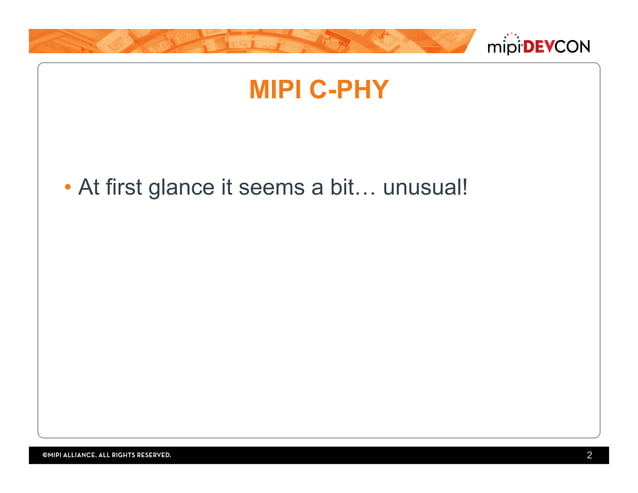 mipiDEVCON

MIPI C-PHY

• At first glance it seems a bit… unusual!

©MIPI ALLIANCE. ALL RIGHTS RESERVED.

2